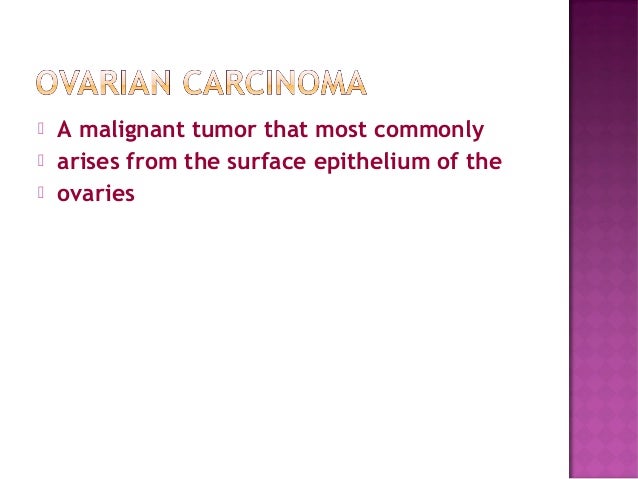 OVARIAN CARCINOMA

A malignant tumor that most commonly

arises from the surface epithelium of the

ovaries